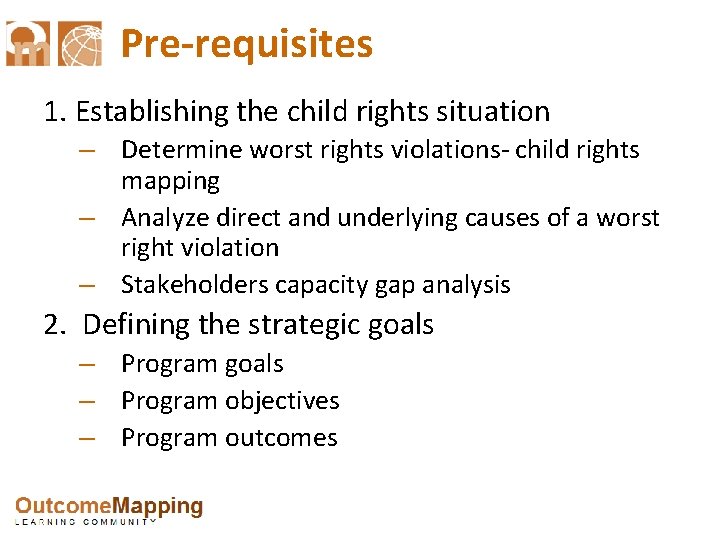 Pre-requisites

1. Establishing the child rights situation
– Determine worst rights violations- child rights mapping
– Analyze direct and underlying causes of a worst right violation
– Stakeholders capacity gap analysis

2. Defining the strategic goals
– Program goals
– Program objectives
– Program outcomes

OutcomeMapping
LEARNING COMMUNITY